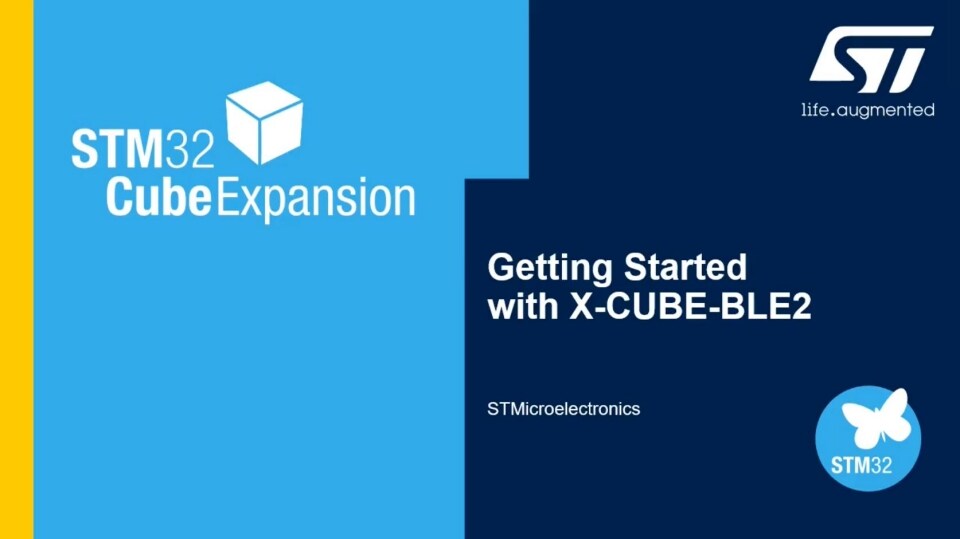 STM32
CubeExpansion

ST
life.augmented

Getting Started with X-CUBE-BLE2

STMicroelectronics

STM32